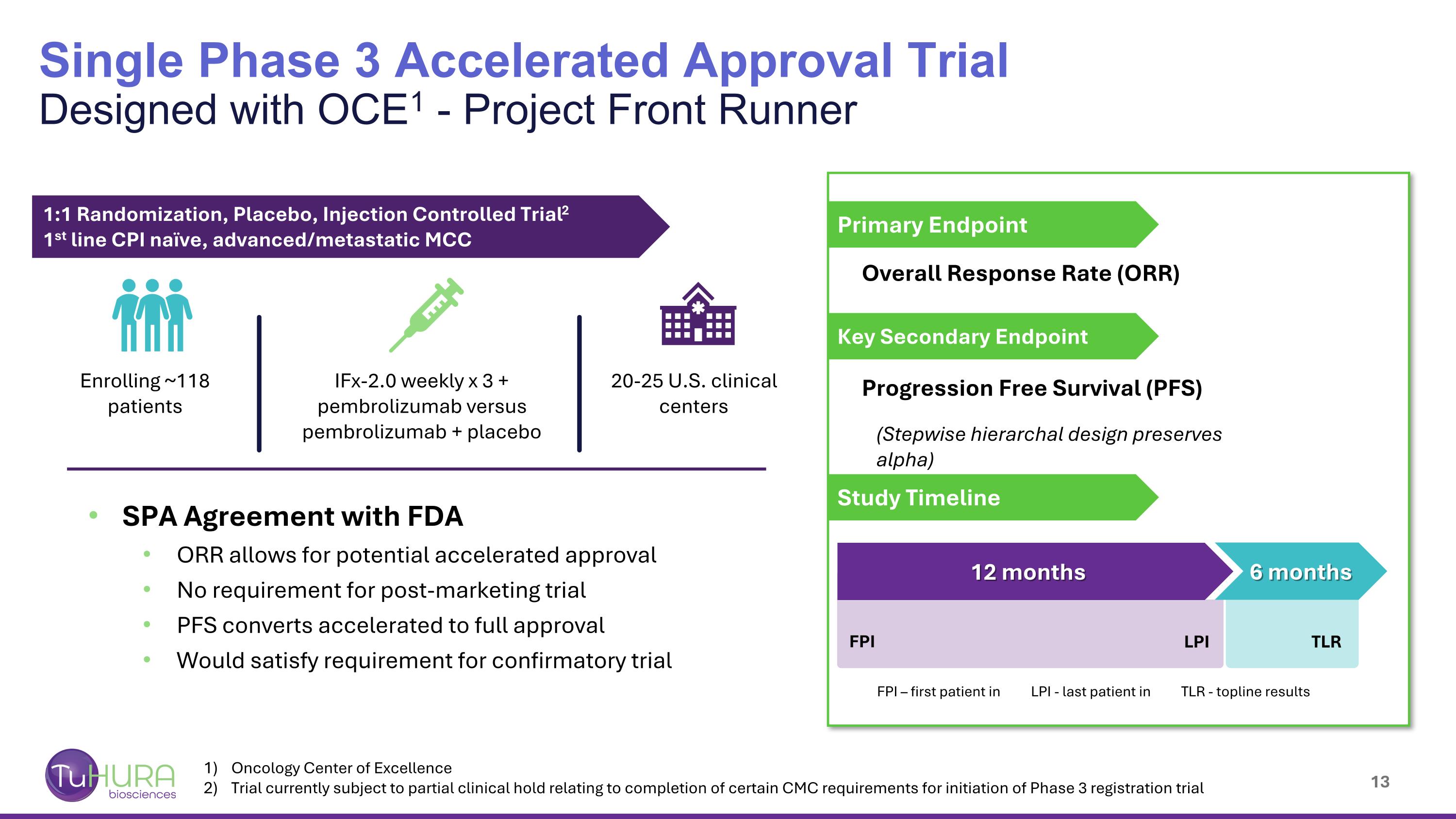 Single Phase 3 Accelerated Approval Trial
Designed with OCE$^1$ - Project Front Runner

1:1 Randomization, Placebo, Injection Controlled Trial$^2$
1$^{st}$ line CPI naïve, advanced/metastatic MCC

Enrolling ~118 patients

IFx-2.0 weekly x 3 + pembrolizumab versus pembrolizumab + placebo

20-25 U.S. clinical centers

• SPA Agreement with FDA
• ORR allows for potential accelerated approval
• No requirement for post-marketing trial
• PFS converts accelerated to full approval
• Would satisfy requirement for confirmatory trial

Primary Endpoint

Overall Response Rate (ORR)

Key Secondary Endpoint

Progression Free Survival (PFS)

(Stepwise hierarchal design preserves alpha)

Study Timeline

12 months

6 months

FPI

LPI

TLR

FPI – first patient in LPI - last patient in TLR - topline results

TuHURA biosciences

1) Oncology Center of Excellence
2) Trial currently subject to partial clinical hold relating to completion of certain CMC requirements for initiation of Phase 3 registration trial

13